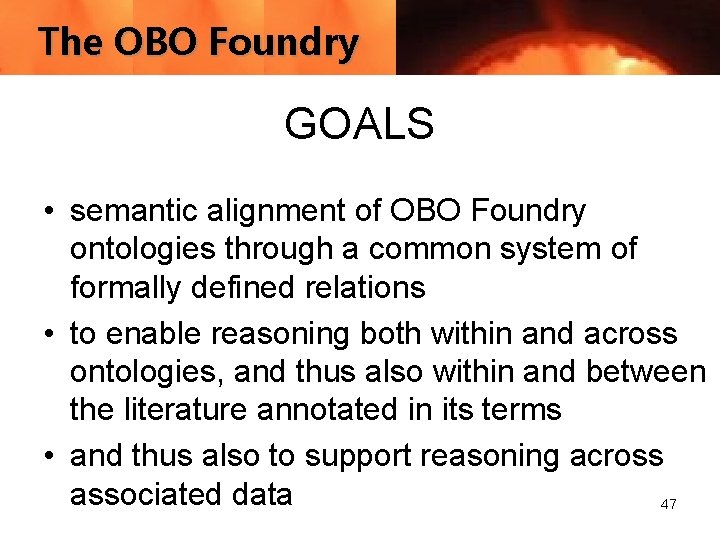 The OBO Foundry

GOALS

• semantic alignment of OBO Foundry ontologies through a common system of formally defined relations

• to enable reasoning both within and across ontologies, and thus also within and between the literature annotated in its terms

• and thus also to support reasoning across associated data

47